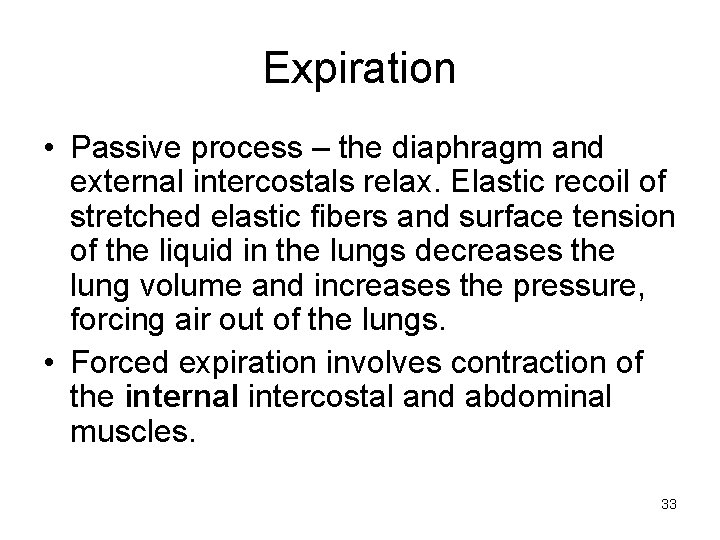 Expiration

• Passive process – the diaphragm and external intercostals relax. Elastic recoil of stretched elastic fibers and surface tension of the liquid in the lungs decreases the lung volume and increases the pressure, forcing air out of the lungs.

• Forced expiration involves contraction of the internal intercostal and abdominal muscles.

33